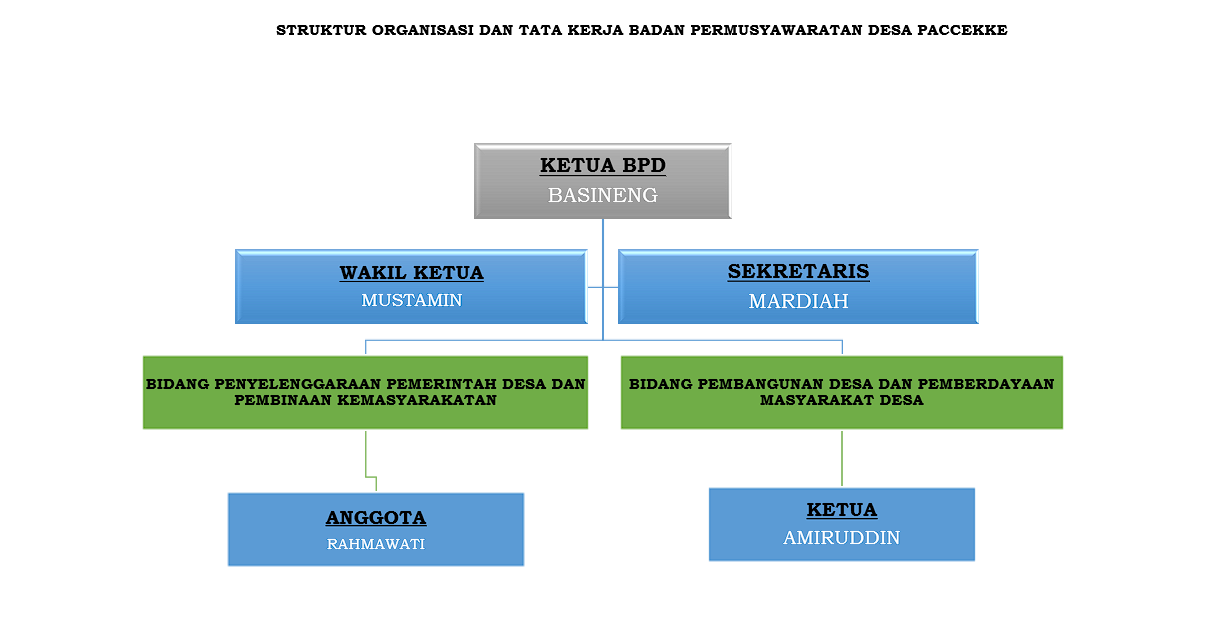 STRUKTUR ORGANISASI DAN TATA KERJA BADAN PERMUSYAWARATAN DESA PACCEKKE

KETUA BPD
BASINENG

WAKIL KETUA
MUSTAMIN

SEKRETARIS
MARDIAH

BIDANG PENYELENGGARAAN PEMERINTAH DESA DAN PEMBINAAN KEMASYARAKATAN

BIDANG PEMBANGUNAN DESA DAN PEMBERDAYAAN MASYARAKAT DESA

ANGGOTA
RAHMAWATI

KETUA
AMIRUDDIN